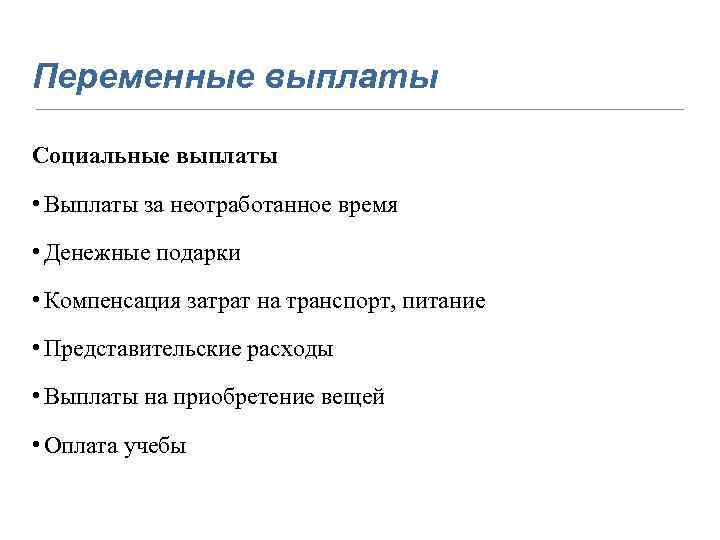 Переменные выплаты

Социальные выплаты

• Выплаты за неотработанное время

• Денежные подарки

• Компенсация затрат на транспорт, питание

• Представительские расходы

• Выплаты на приобретение вещей

• Оплата учебы